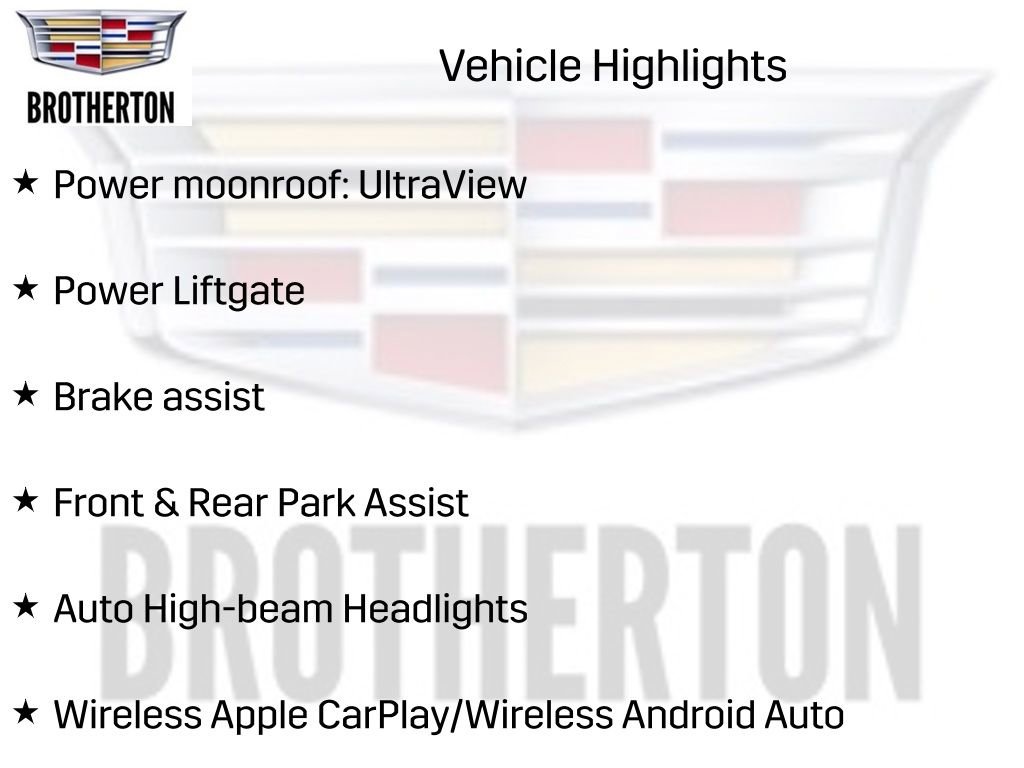 BROTHERTON

Vehicle Highlights

★ Power moonroof: UltraView

★ Power Liftgate

★ Brake assist

★ Front & Rear Park Assist

★ Auto High-beam Headlights

★ Wireless Apple CarPlay/Wireless Android Auto

BROTHERTON